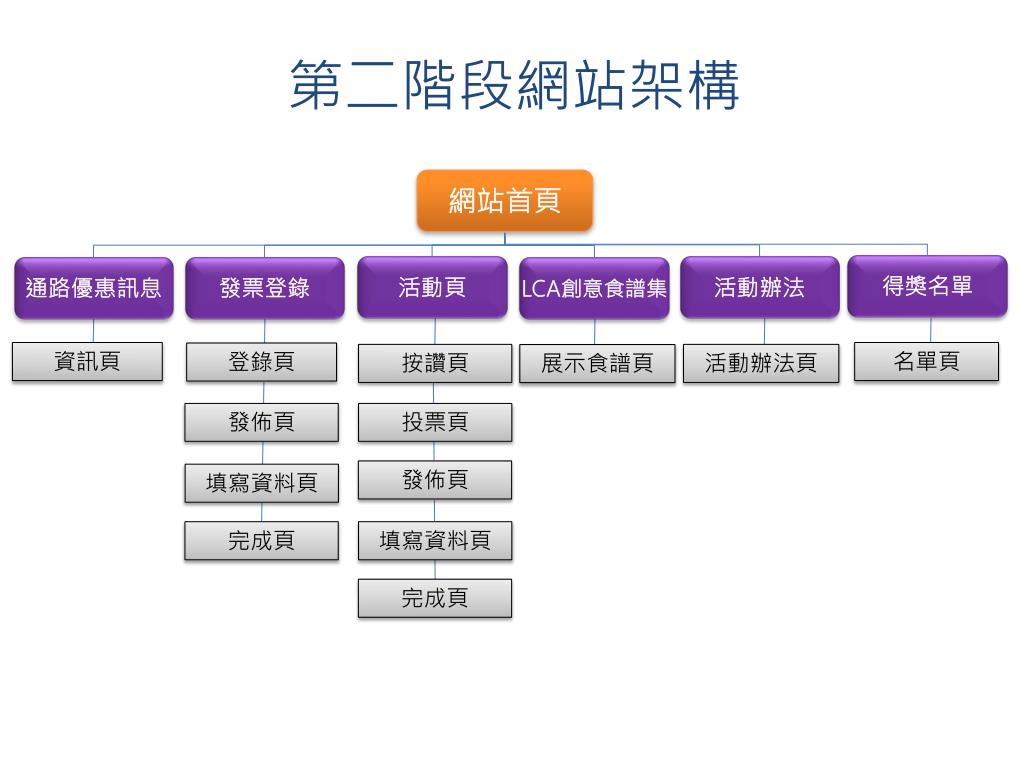 第二階段網站架構

網站首頁

通路優惠訊息

資訊頁

發票登錄

登錄頁

發佈頁

填寫資料頁

完成頁

活動頁

按讚頁

投票頁

發佈頁

填寫資料頁

完成頁

LCA創意食譜集

展示食譜頁

活動辦法

活動辦法頁

得獎名單

名單頁